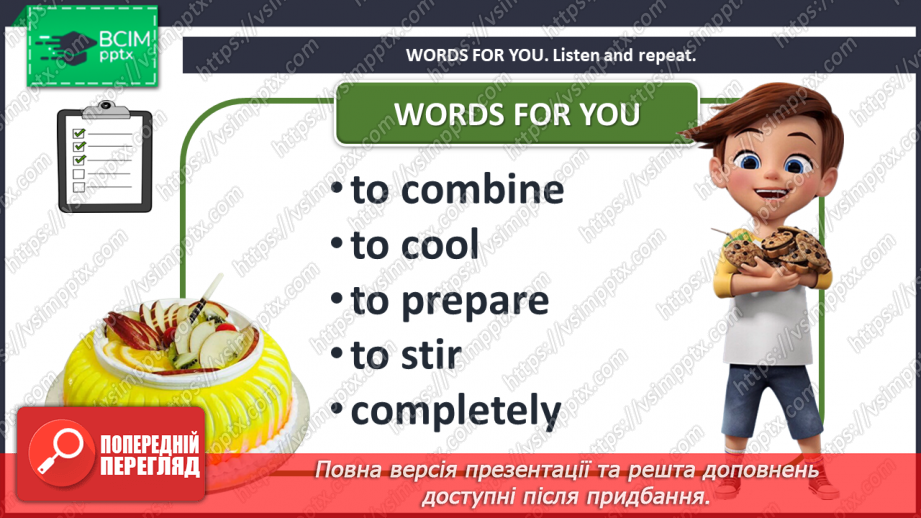 ВСІМ pptx

WORDS FOR YOU. Listen and repeat.

WORDS FOR YOU

• to combine
• to cool
• to prepare
• to stir
• completely

ПОПЕРЕДНІЙ ПЕРЕГЛЯД

Повна версія презентації та решта доповнень доступні після придбання.

https://vsimpptx.com